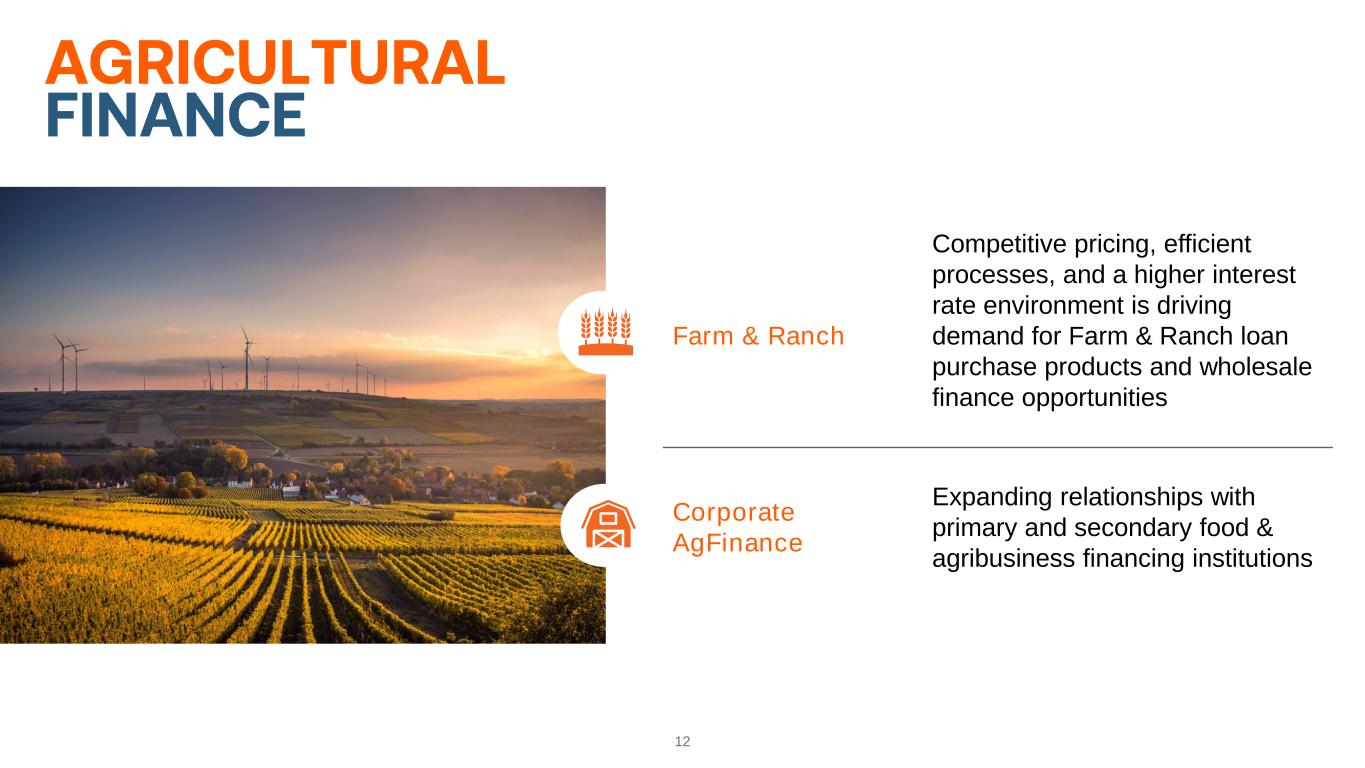 AGRICULTURAL
FINANCE

Farm & Ranch

Competitive pricing, efficient processes, and a higher interest rate environment is driving demand for Farm & Ranch loan purchase products and wholesale finance opportunities

Corporate AgFinance

Expanding relationships with primary and secondary food & agribusiness financing institutions

12